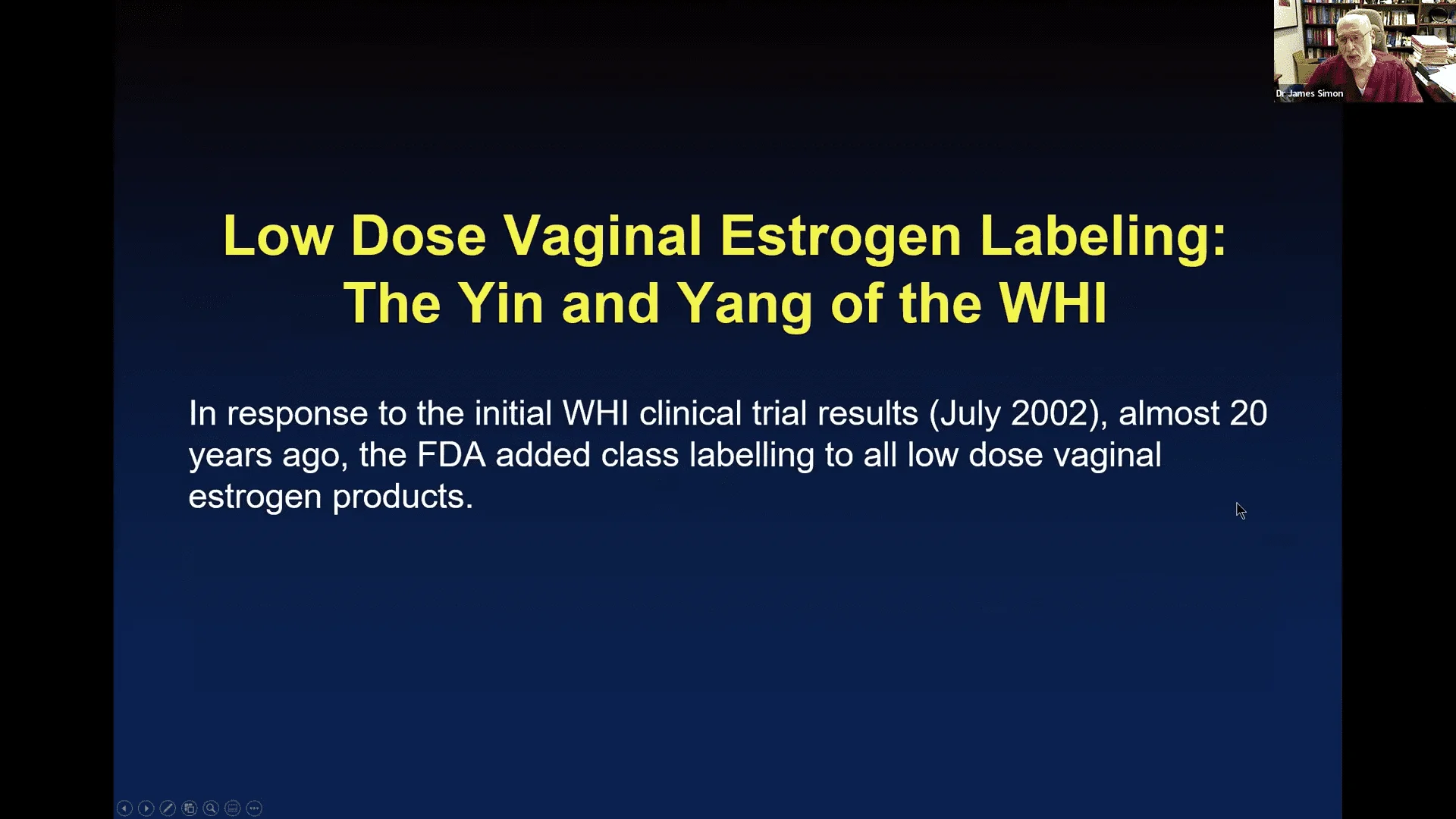 Dr James Simon

Low Dose Vaginal Estrogen Labeling: The Yin and Yang of the WHI

In response to the initial WHI clinical trial results (July 2002), almost 20 years ago, the FDA added class labelling to all low dose vaginal estrogen products.